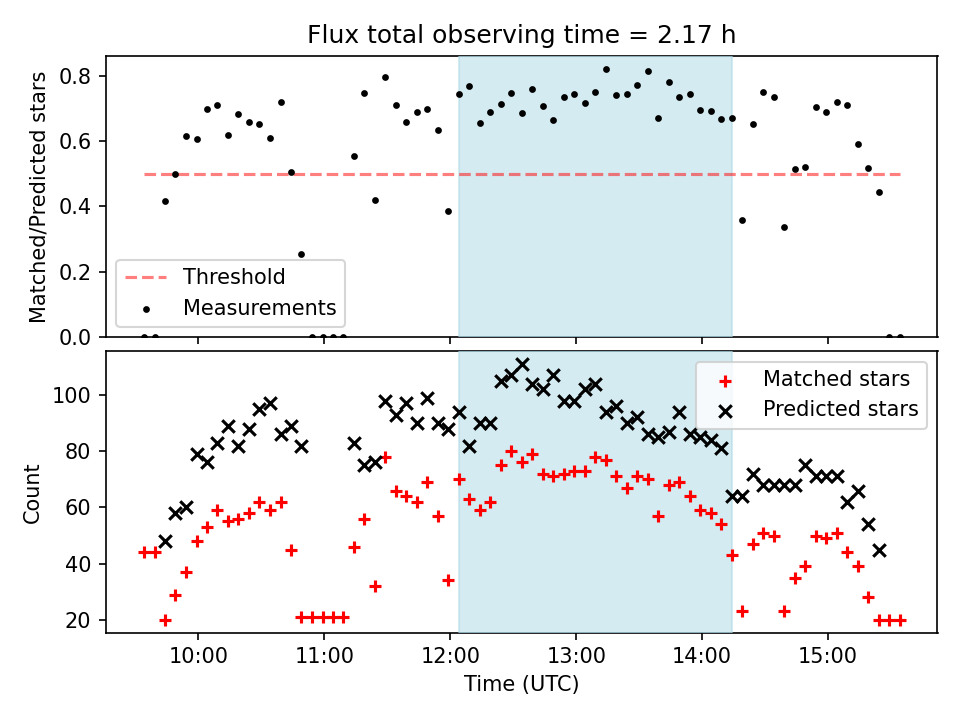 Flux total observing time = 2.17 h

Matched/Predicted stars

0.8
0.6
0.4
0.2
0.0

Threshold
Measurements

Count

100
80
60
40
20

Matched stars
Predicted stars

10:00
11:00
12:00
13:00
14:00
15:00

Time (UTC)